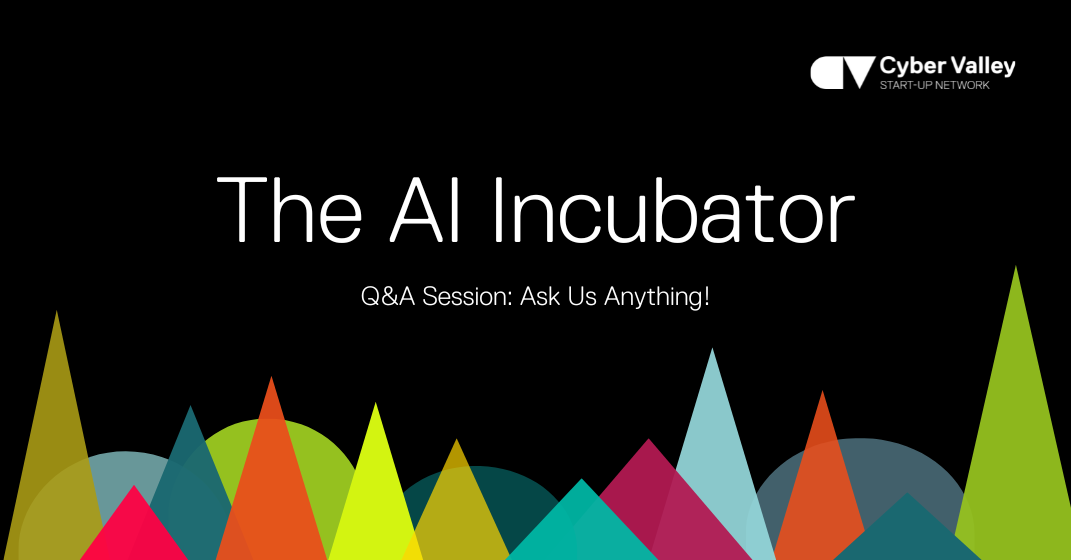 Cyber Valley
START-UP NETWORK

The AI Incubator

Q&A Session: Ask Us Anything!